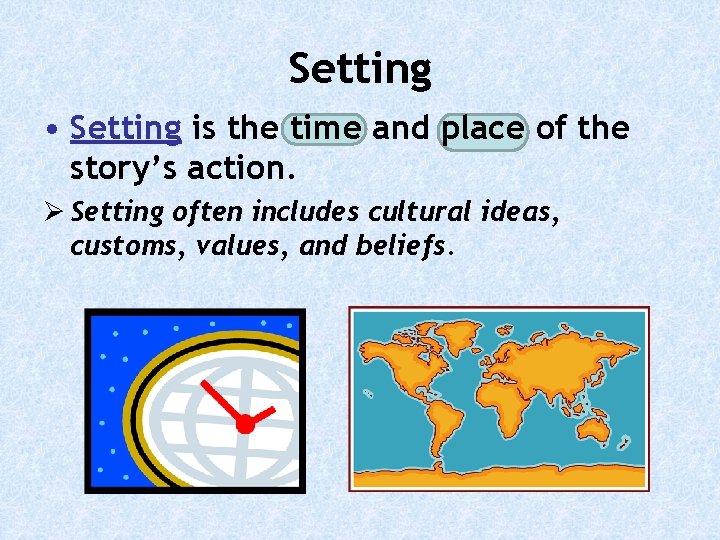 Setting

• Setting is the time and place of the story's action.

➢ Setting often includes cultural ideas, customs, values, and beliefs.